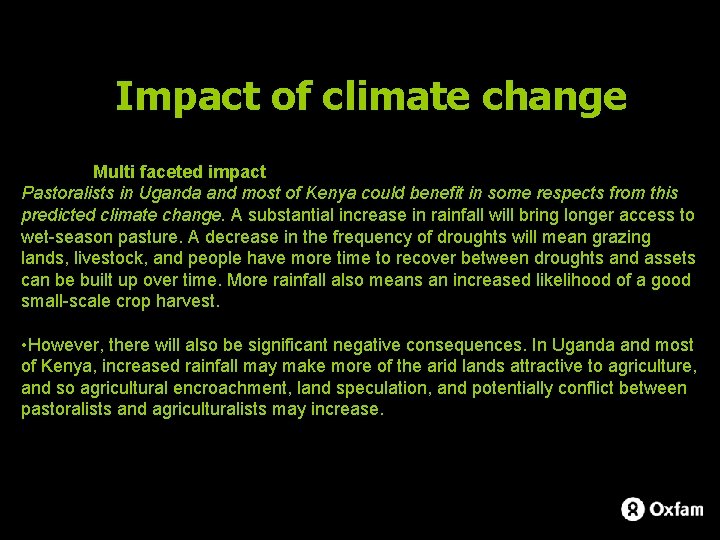 Impact of climate change

Multi faceted impact
Pastoralists in Uganda and most of Kenya could benefit in some respects from this predicted climate change. A substantial increase in rainfall will bring longer access to wet-season pasture. A decrease in the frequency of droughts will mean grazing lands, livestock, and people have more time to recover between droughts and assets can be built up over time. More rainfall also means an increased likelihood of a good small-scale crop harvest.

•However, there will also be significant negative consequences. In Uganda and most of Kenya, increased rainfall may make more of the arid lands attractive to agriculture, and so agricultural encroachment, land speculation, and potentially conflict between pastoralists and agriculturalists may increase.

Oxfam